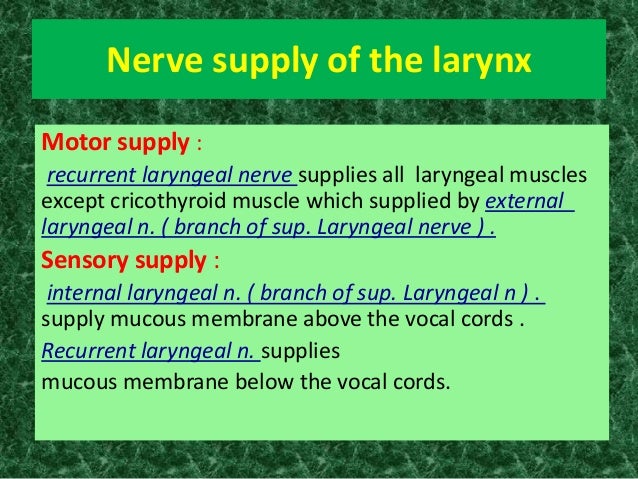 Nerve supply of the larynx

Motor supply :

recurrent laryngeal nerve supplies all laryngeal muscles except cricothyroid muscle which supplied by external laryngeal n. ( branch of sup. Laryngeal nerve ) .

Sensory supply :

internal laryngeal n. ( branch of sup. Laryngeal n ) . supply mucous membrane above the vocal cords .

Recurrent laryngeal n. supplies mucous membrane below the vocal cords.